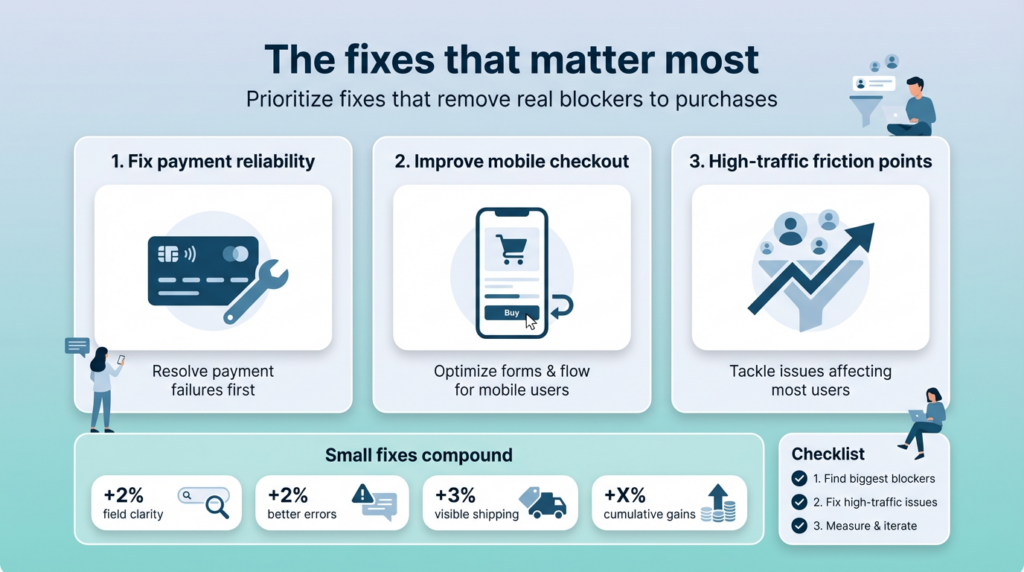 The fixes that matter most

Prioritize fixes that remove real blockers to purchases

1. Fix payment reliability

Resolve payment failures first

2. Improve mobile checkout

Buy

Optimize forms & flow for mobile users

3. High-traffic friction points

Tackle issues affecting most users

Small fixes compound

+2% field clarity

+2% better errors

+3% visible shipping

+X% cumulative gains

Checklist

1. Find biggest blockers

2. Fix high-traffic issues

3. Measure & iterate